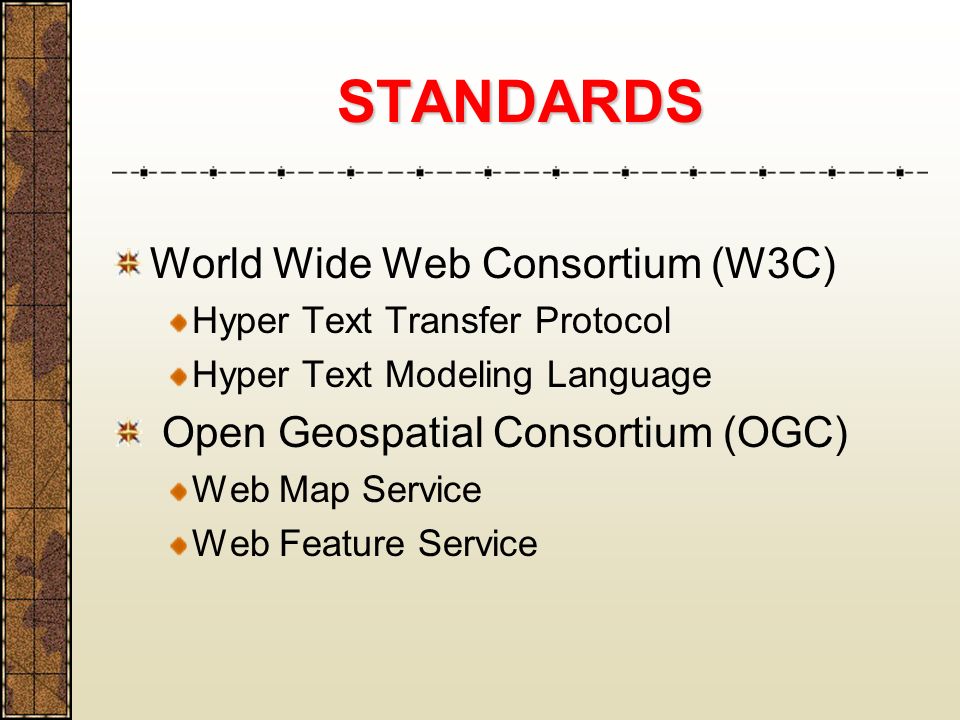 STANDARDS

World Wide Web Consortium (W3C)

Hyper Text Transfer Protocol

Hyper Text Modeling Language

Open Geospatial Consortium (OGC)

Web Map Service

Web Feature Service